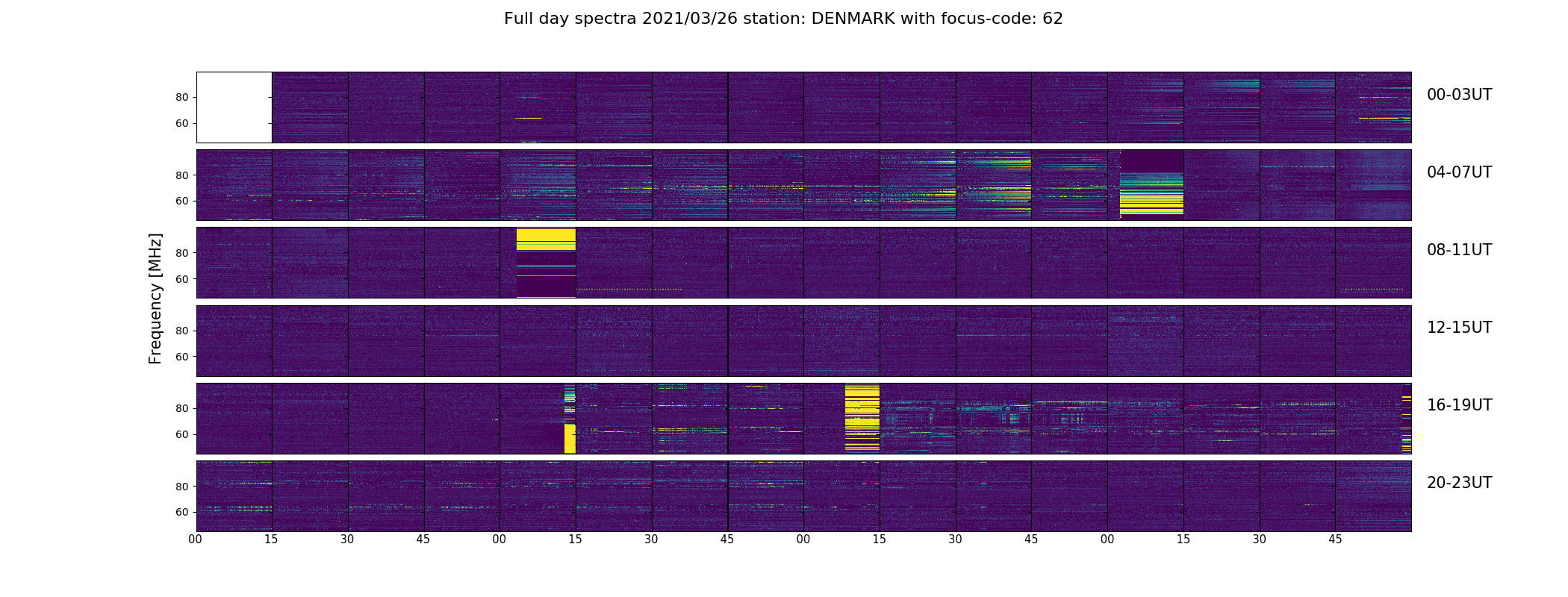 Full day spectra 2021/03/26 station: DENMARK with focus-code: 62

Frequency [MHz]

80
60
00-03UT

80
60
04-07UT

80
60
08-11UT

80
60
12-15UT

80
60
16-19UT

80
60
20-23UT

00 15 30 45 00 15 30 45 00 15 30 45 00 15 30 45